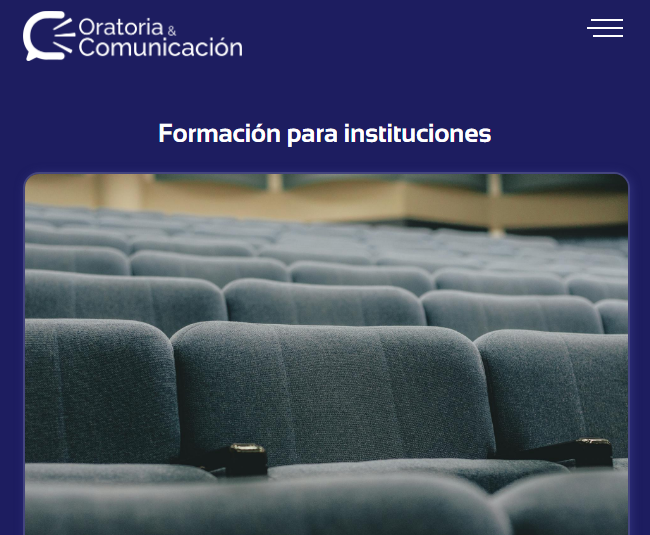 Oratoria & Comunicación

Formación para instituciones